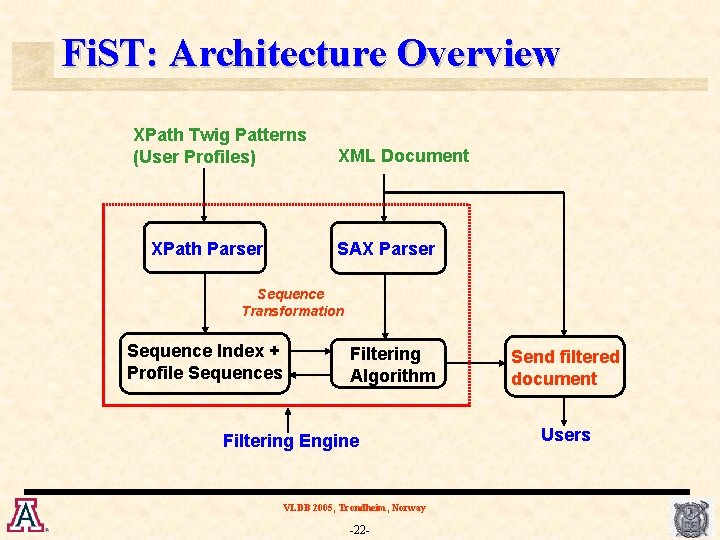 FiST: Architecture Overview

XPath Twig Patterns (User Profiles)

XML Document

XPath Parser

SAX Parser

Sequence Transformation

Sequence Index + Profile Sequences

Filtering Algorithm

Send filtered document

Filtering Engine

Users

VLDB 2005, Trondheim, Norway

-22-